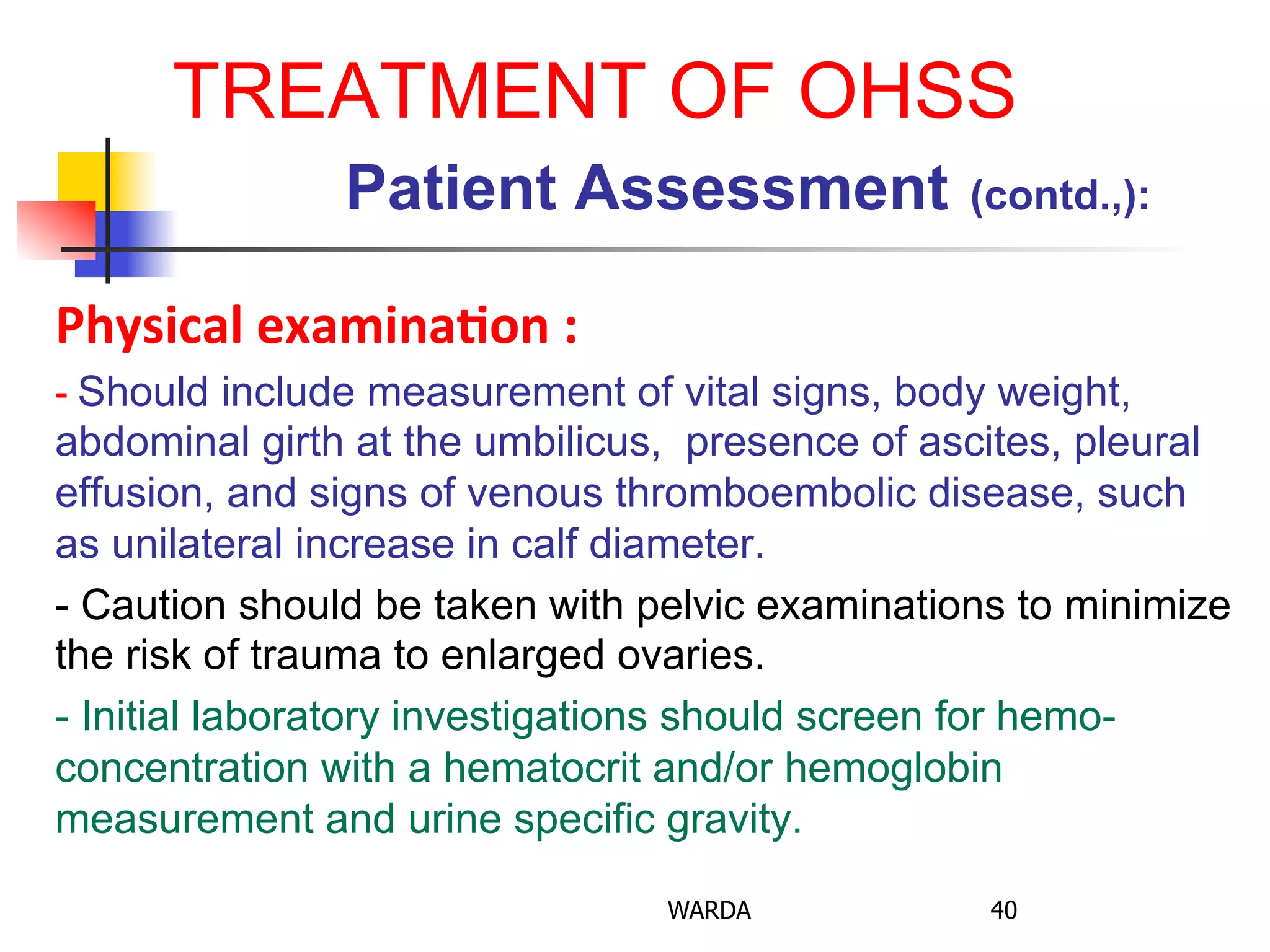 TREATMENT OF OHSS

Patient Assessment (contd.,):

Physical examination :

- Should include measurement of vital signs, body weight, abdominal girth at the umbilicus, presence of ascites, pleural effusion, and signs of venous thromboembolic disease, such as unilateral increase in calf diameter.

- Caution should be taken with pelvic examinations to minimize the risk of trauma to enlarged ovaries.

- Initial laboratory investigations should screen for hemo-concentration with a hematocrit and/or hemoglobin measurement and urine specific gravity.

WARDA

40